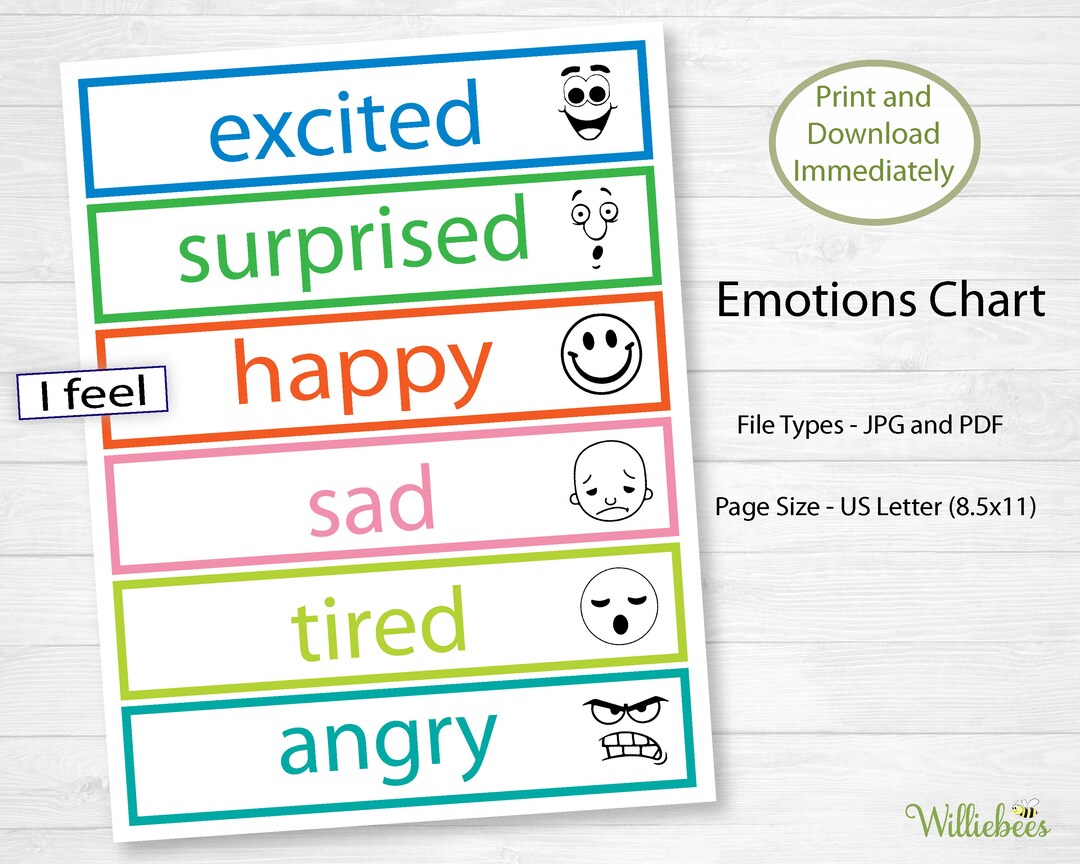 excited

surprised

I feel

happy

sad

tired

angry

Print and Download Immediately

Emotions Chart

File Types - JPG and PDF

Page Size - US Letter (8.5x11)

Williebees